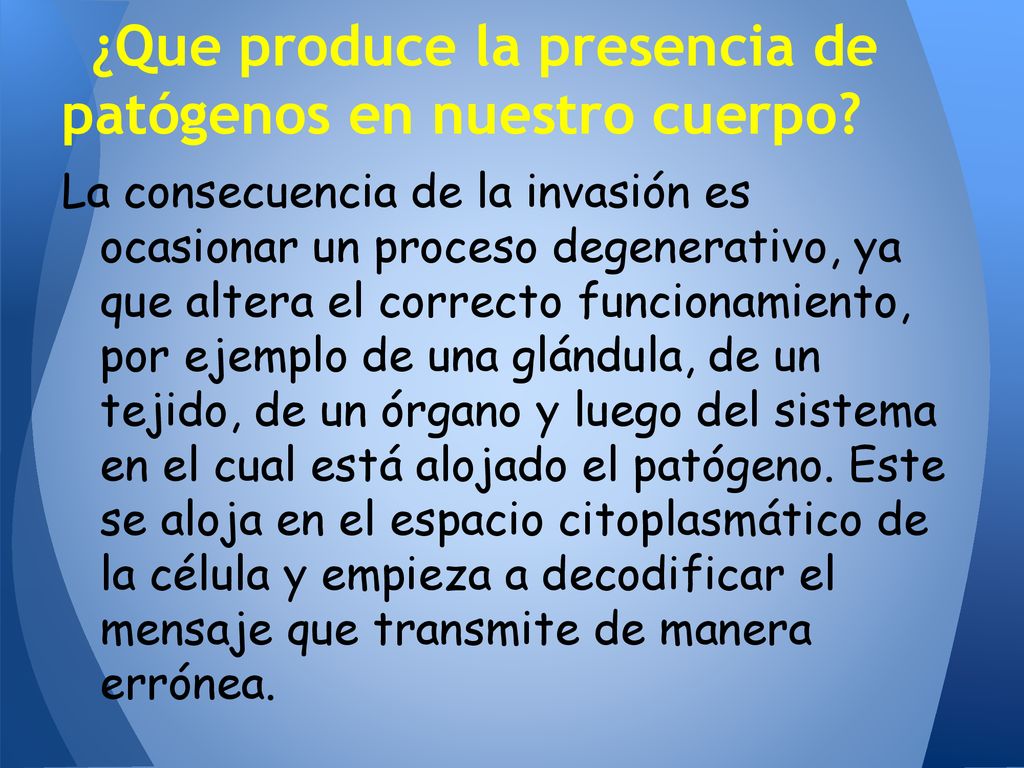 ¿Que produce la presencia de patógenos en nuestro cuerpo?

La consecuencia de la invasión es ocasionar un proceso degenerativo, ya que altera el correcto funcionamiento, por ejemplo de una glándula, de un tejido, de un órgano y luego del sistema en el cual está alojado el patógeno. Este se aloja en el espacio citoplasmático de la célula y empieza a decodificar el mensaje que transmite de manera errónea.